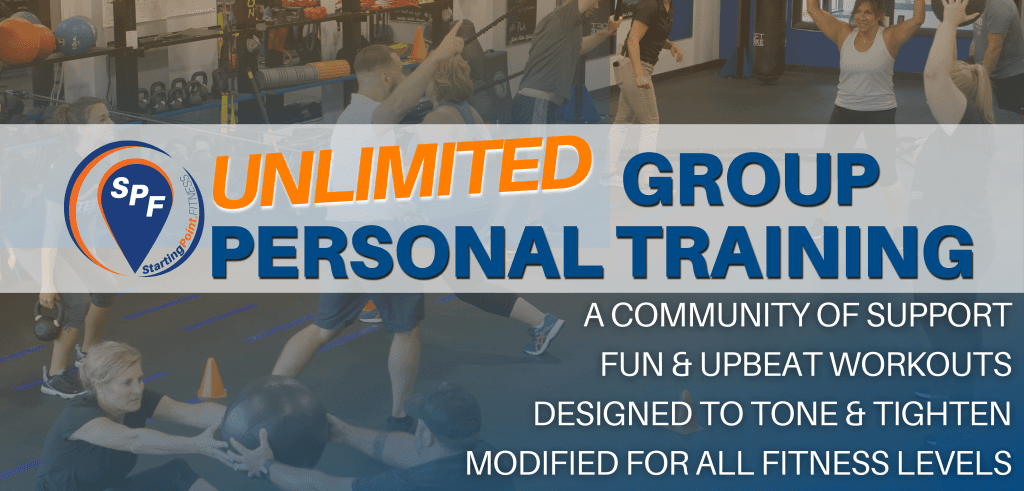 SPF
StartingPoint FITNESS

UNLIMITED GROUP PERSONAL TRAINING

A COMMUNITY OF SUPPORT
FUN & UPBEAT WORKOUTS
DESIGNED TO TONE & TIGHTEN
MODIFIED FOR ALL FITNESS LEVELS